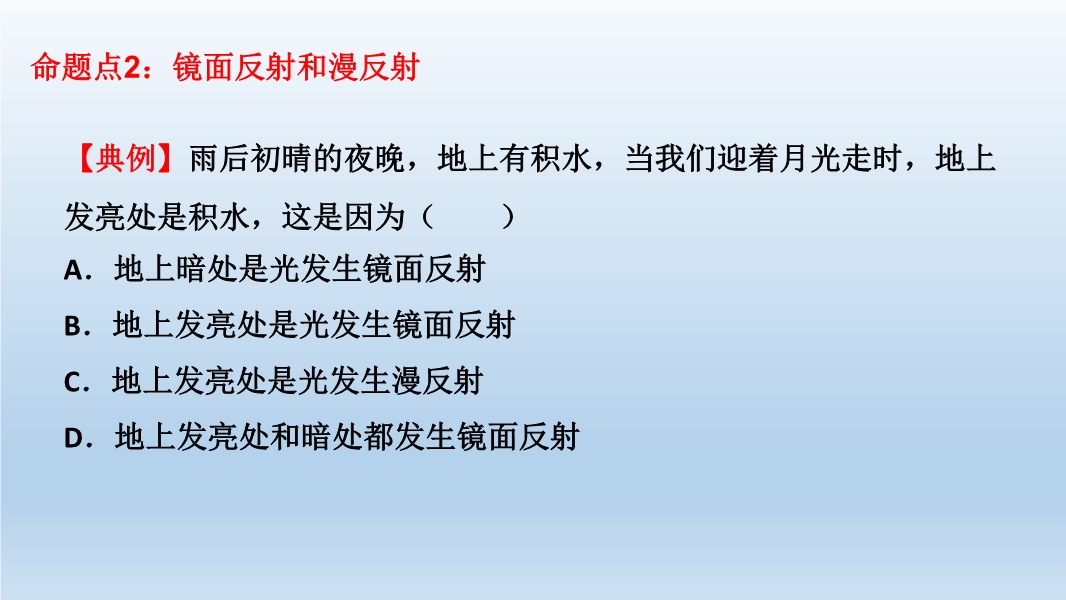 命题点2：镜面反射和漫反射

【典例】雨后初晴的夜晚，地上有积水，当我们迎着月光走时，地上发亮处是积水，这是因为（　　）

A．地上暗处是光发生镜面反射

B．地上发亮处是光发生镜面反射

C．地上发亮处是光发生漫反射

D．地上发亮处和暗处都发生镜面反射